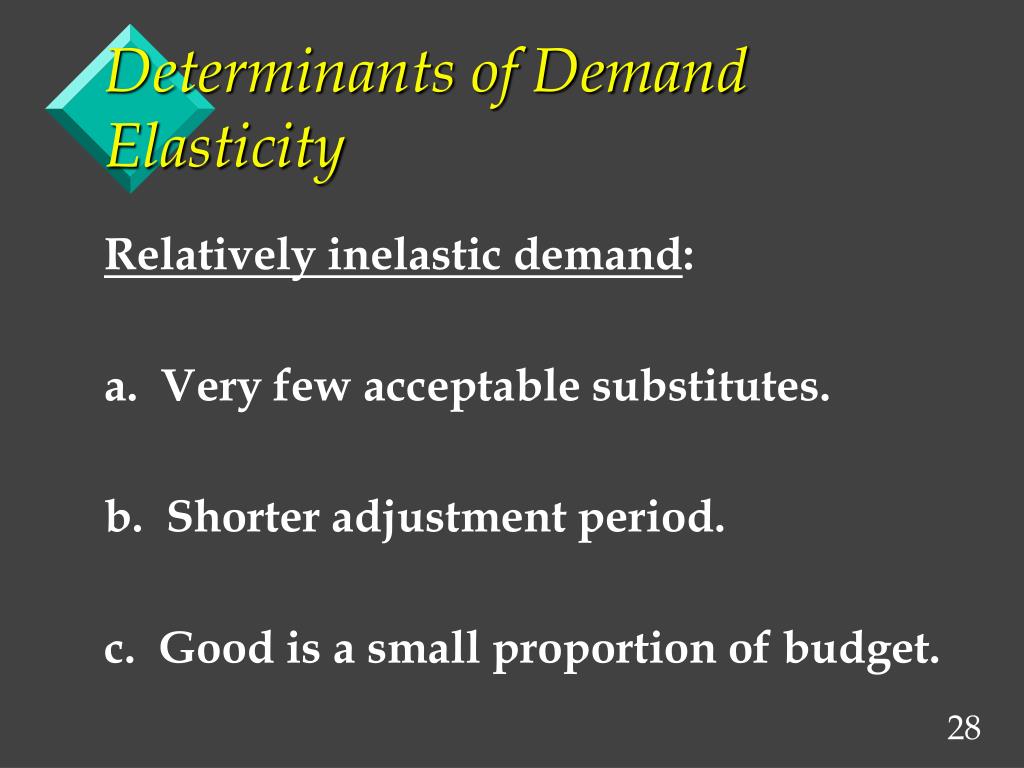 Determinants of Demand Elasticity

Relatively inelastic demand:

a. Very few acceptable substitutes.

b. Shorter adjustment period.

c. Good is a small proportion of budget.

28